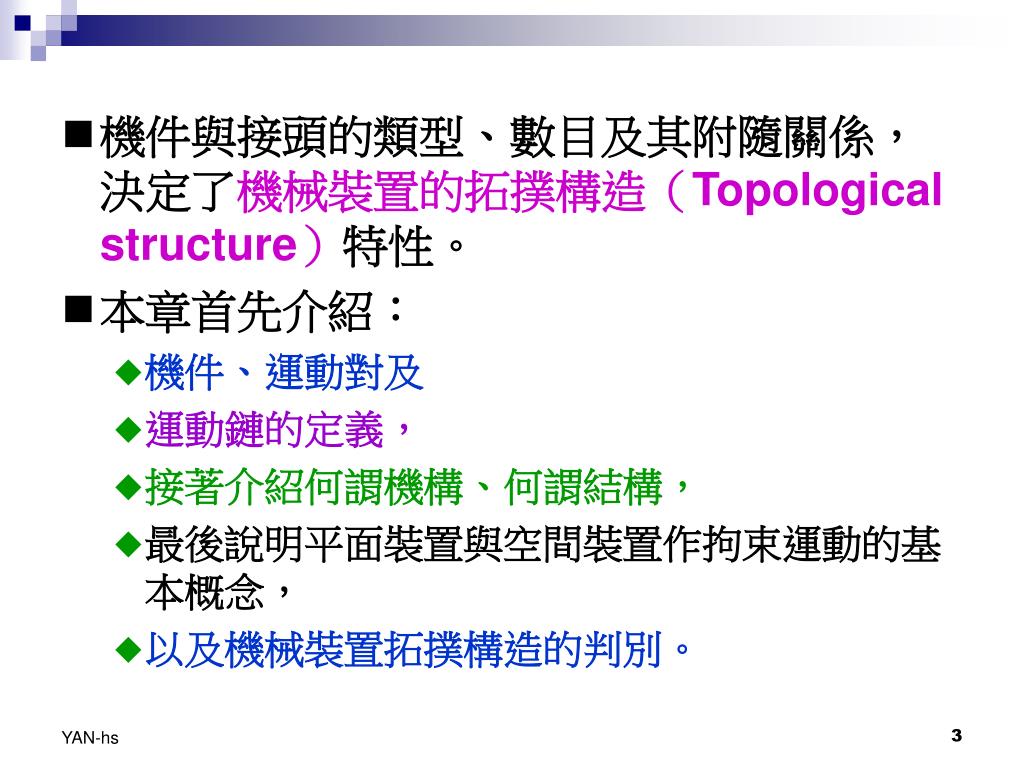 ■機件與接頭的類型、數目及其附隨關係，決定了機械裝置的拓撲構造（Topological structure）特性。

■本章首先介紹：

◆機件、運動對及

◆運動鏈的定義，

◆接著介紹何謂機構、何謂結構，

◆最後說明平面裝置與空間裝置作拘束運動的基本概念，

◆以及機械裝置拓撲構造的判別。

YAN-hs

3